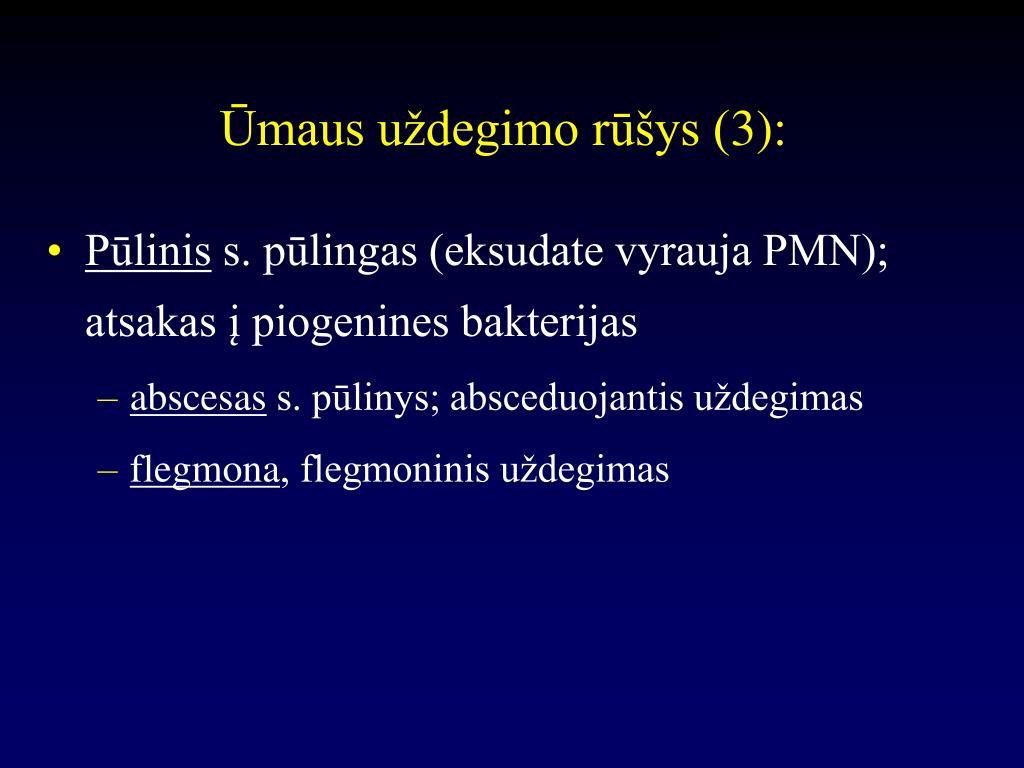 Ūmaus uždegimo rūšys (3):

• Pūlinis s. pūlingas (eksudate vyrauja PMN); atsakas į piogenines bakterijas

– abscesas s. pūlinys; absceduojantis uždegimas

– flegmona, flegmoninis uždegimas